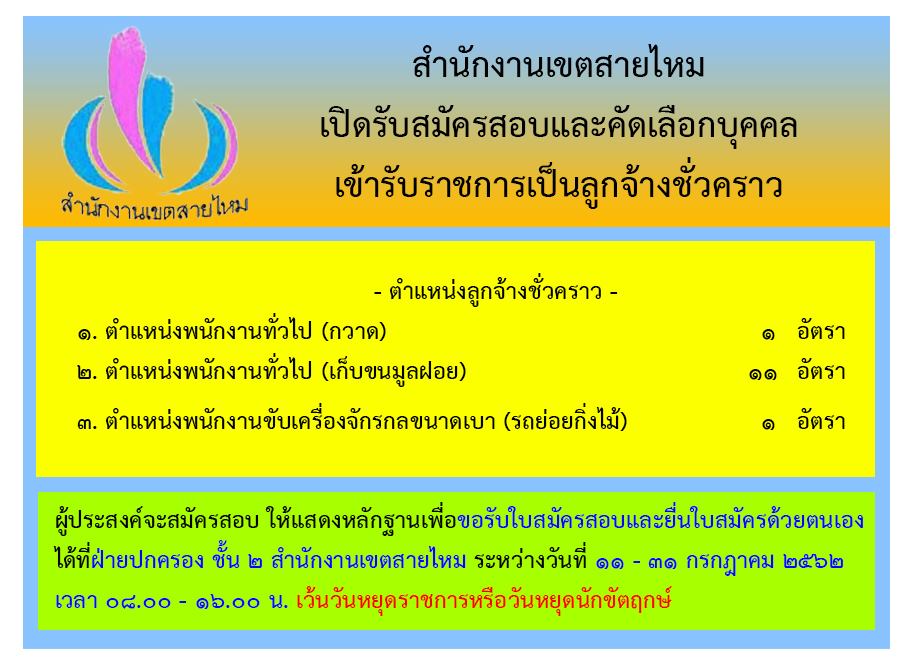 สำนักงานเขตสายไหม

สำนักงานเขตสายไหม
เปิดรับสมัครสอบและคัดเลือกบุคคล
เข้ารับราชการเป็นลูกจ้างชั่วคราว

- ตำแหน่งลูกจ้างชั่วคราว -

๑. ตำแหน่งพนักงานทั่วไป (กวาด) ๑ อัตรา

๒. ตำแหน่งพนักงานทั่วไป (เก็บขนมูลฝอย) ๑๑ อัตรา

๓. ตำแหน่งพนักงานขับเครื่องจักรกลขนาดเบา (รถย่อยกิ่งไม้) ๑ อัตรา

ผู้ประสงค์จะสมัครสอบ ให้แสดงหลักฐานเพื่อขอรับใบสมัครสอบและยื่นใบสมัครด้วยตนเอง ได้ที่ฝ่ายปกครอง ชั้น ๒ สำนักงานเขตสายไหม ระหว่างวันที่ ๑๑ - ๓๑ กรกฎาคม ๒๕๖๒ เวลา ๐๘.๐๐ - ๑๖.๐๐ น. เว้นวันหยุดราชการหรือวันหยุดนักขัตฤกษ์